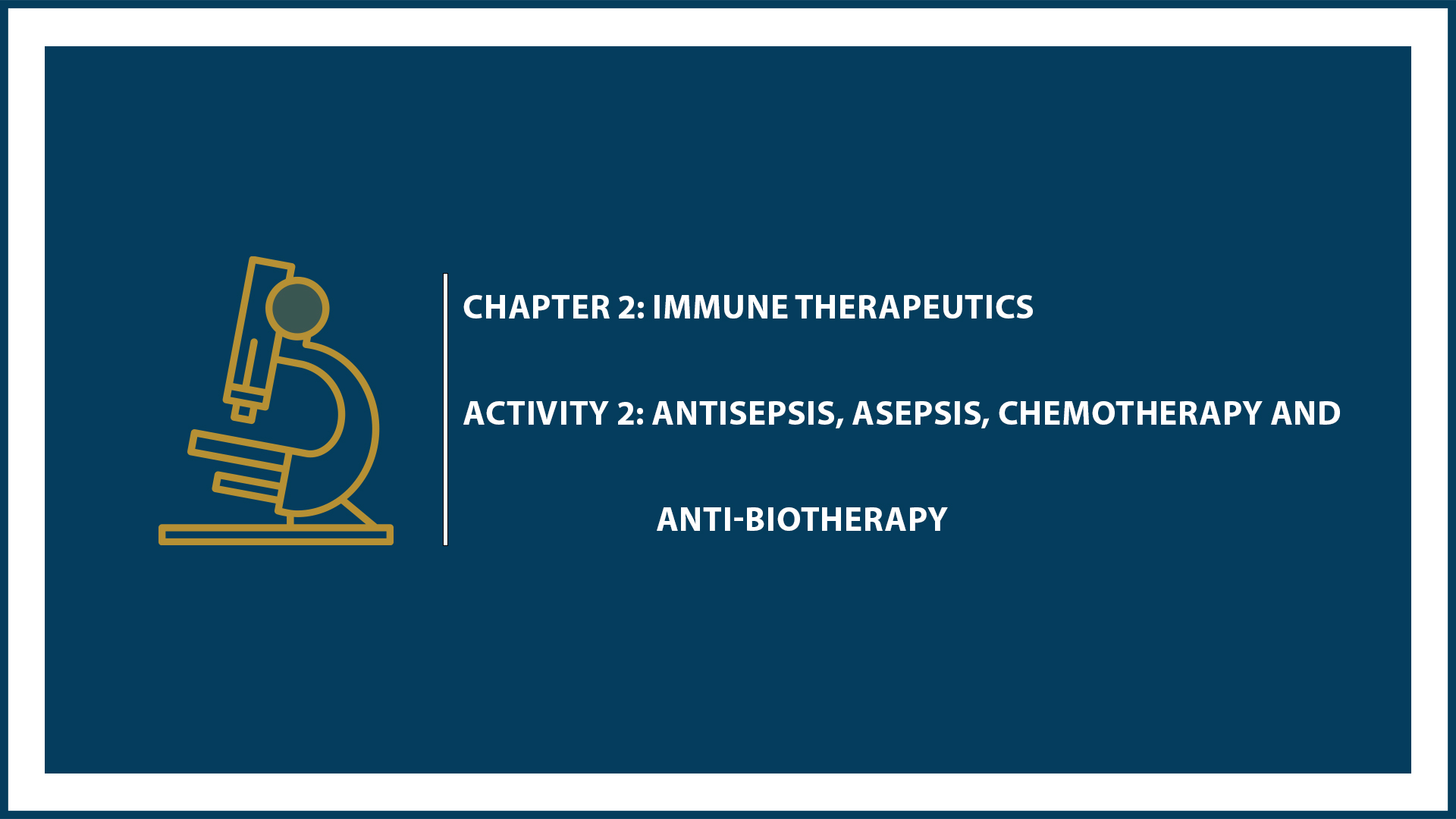 CHAPTER 2: IMMUNE THERAPEUTICS

ACTIVITY 2: ANTISEPSIS, ASEPSIS, CHEMOTHERAPY AND

ANTI-BIOTHERAPY